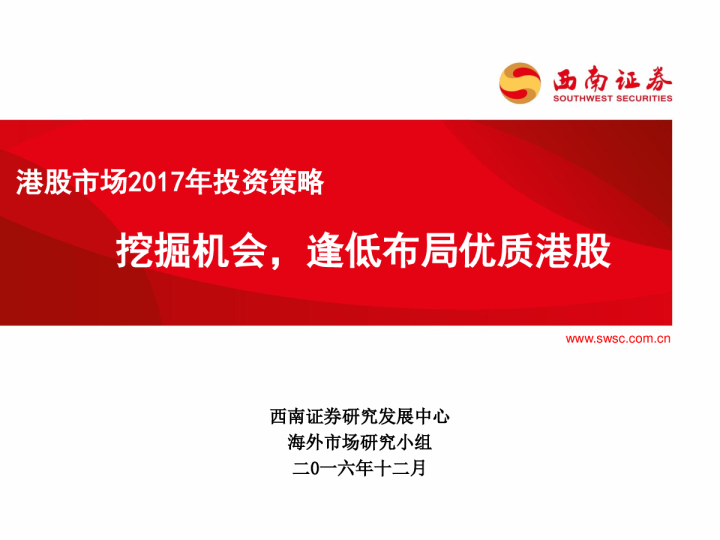 西南证券
SOUTHWEST SECURITIES

港股市场2017年投资策略

挖掘机会，逢低布局优质港股

www.swsc.com.cn

西南证券研究发展中心
海外市场研究小组
二0一六年十二月